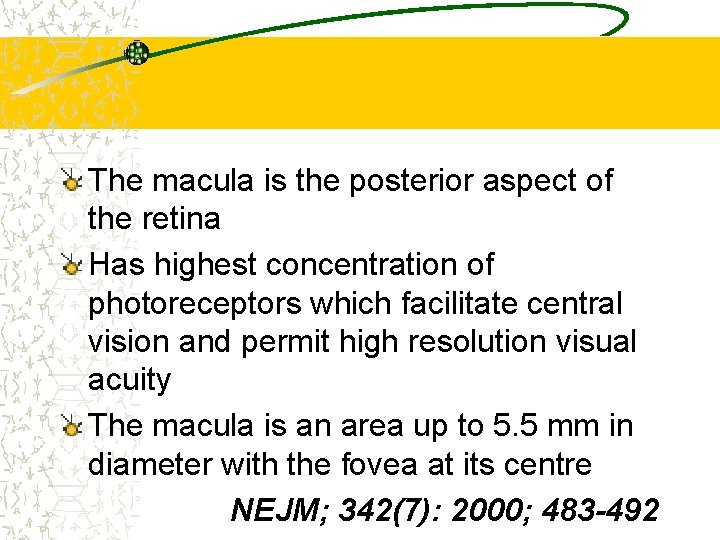 The macula is the posterior aspect of the retina

Has highest concentration of photoreceptors which facilitate central vision and permit high resolution visual acuity

The macula is an area up to 5.5 mm in diameter with the fovea at its centre

NEJM; 342(7): 2000; 483-492